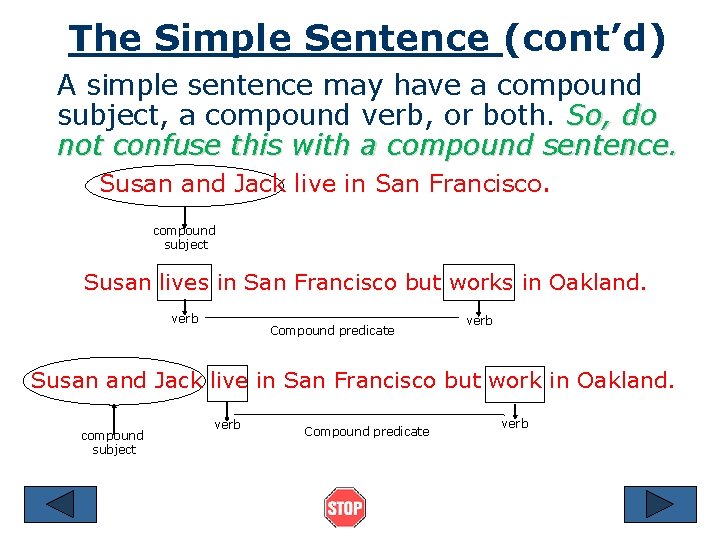 The Simple Sentence (cont'd)

A simple sentence may have a compound subject, a compound verb, or both. So, do not confuse this with a compound sentence.

Susan and Jack live in San Francisco.

compound subject

Susan lives in San Francisco but works in Oakland.

verb

Compound predicate

verb

Susan and Jack live in San Francisco but work in Oakland.

compound subject

verb

Compound predicate

verb

STOP